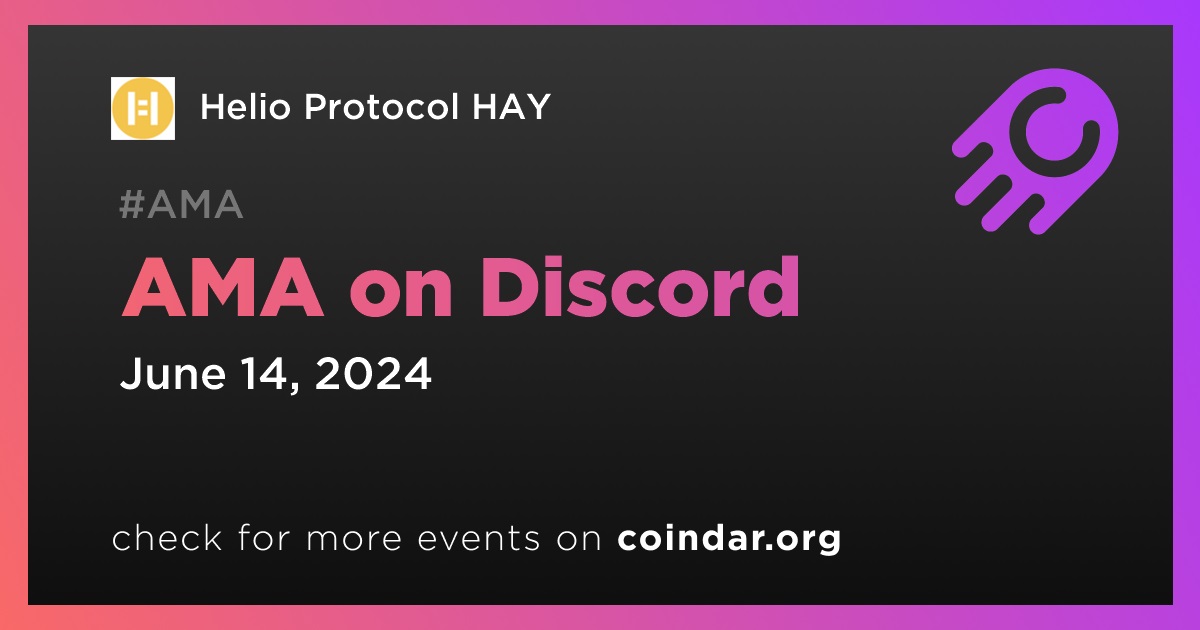 Helio Protocol HAY

#AMA

AMA on Discord

June 14, 2024

check for more events on coindar.org